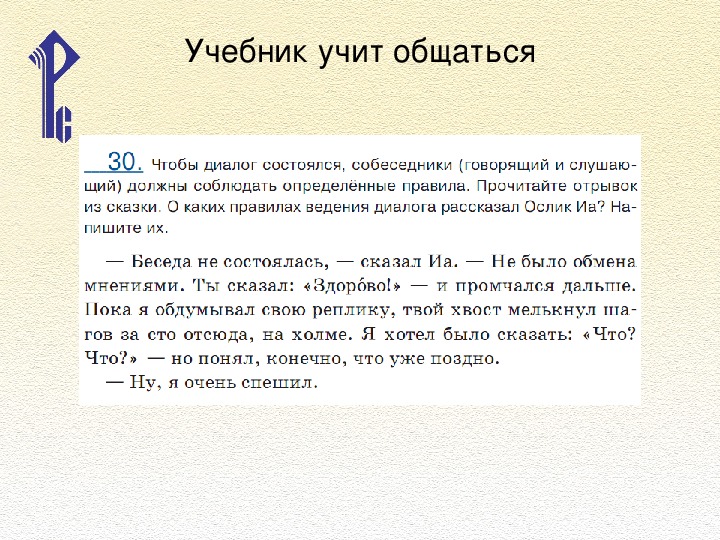 Учебник учит общаться

30. Чтобы диалог состоялся, собеседники (говорящий и слушающий) должны соблюдать определённые правила. Прочитайте отрывок из сказки. О каких правилах ведения диалога рассказал Ослик Иа? Напишите их.

— Беседа не состоялась, — сказал Иа. — Не было обмена мнениями. Ты сказал: «Здоро́во!» — и промчался дальше. Пока я обдумывал свою реплику, твой хвост мелькнул шагов за сто отсюда, на холме. Я хотел было сказать: «Что? Что?» — но понял, конечно, что уже поздно.

— Ну, я очень спешил.